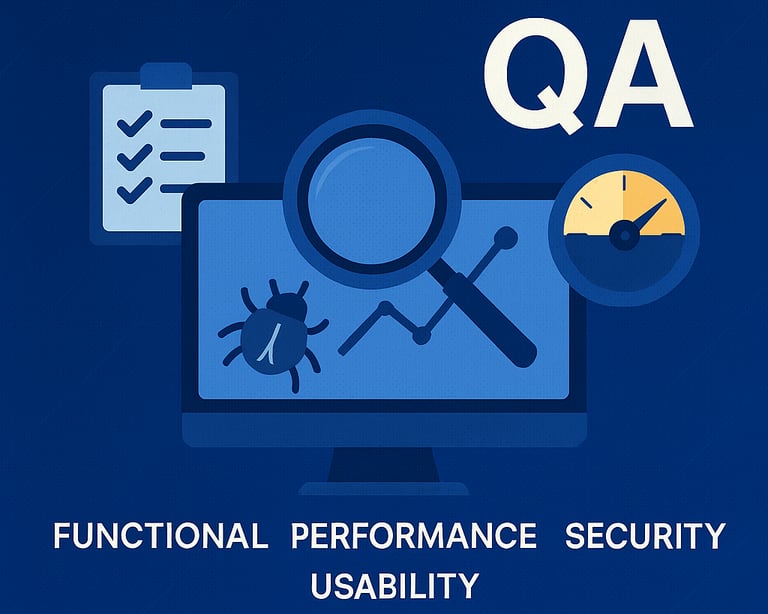 QA

FUNCTIONAL PERFORMANCE SECURITY USABILITY